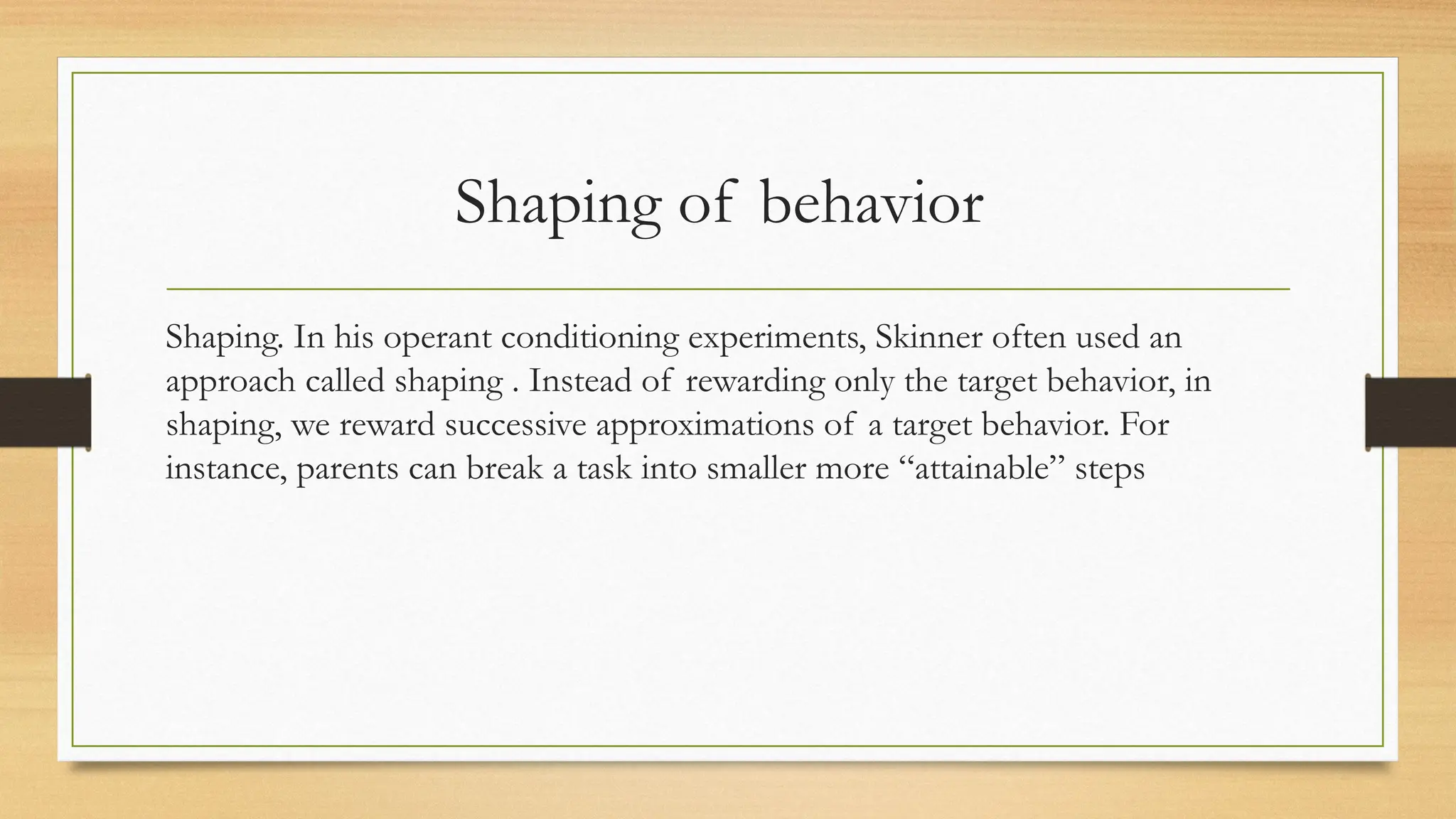 Shaping of behavior

Shaping. In his operant conditioning experiments, Skinner often used an approach called shaping . Instead of rewarding only the target behavior, in shaping, we reward successive approximations of a target behavior. For instance, parents can break a task into smaller more “attainable” steps